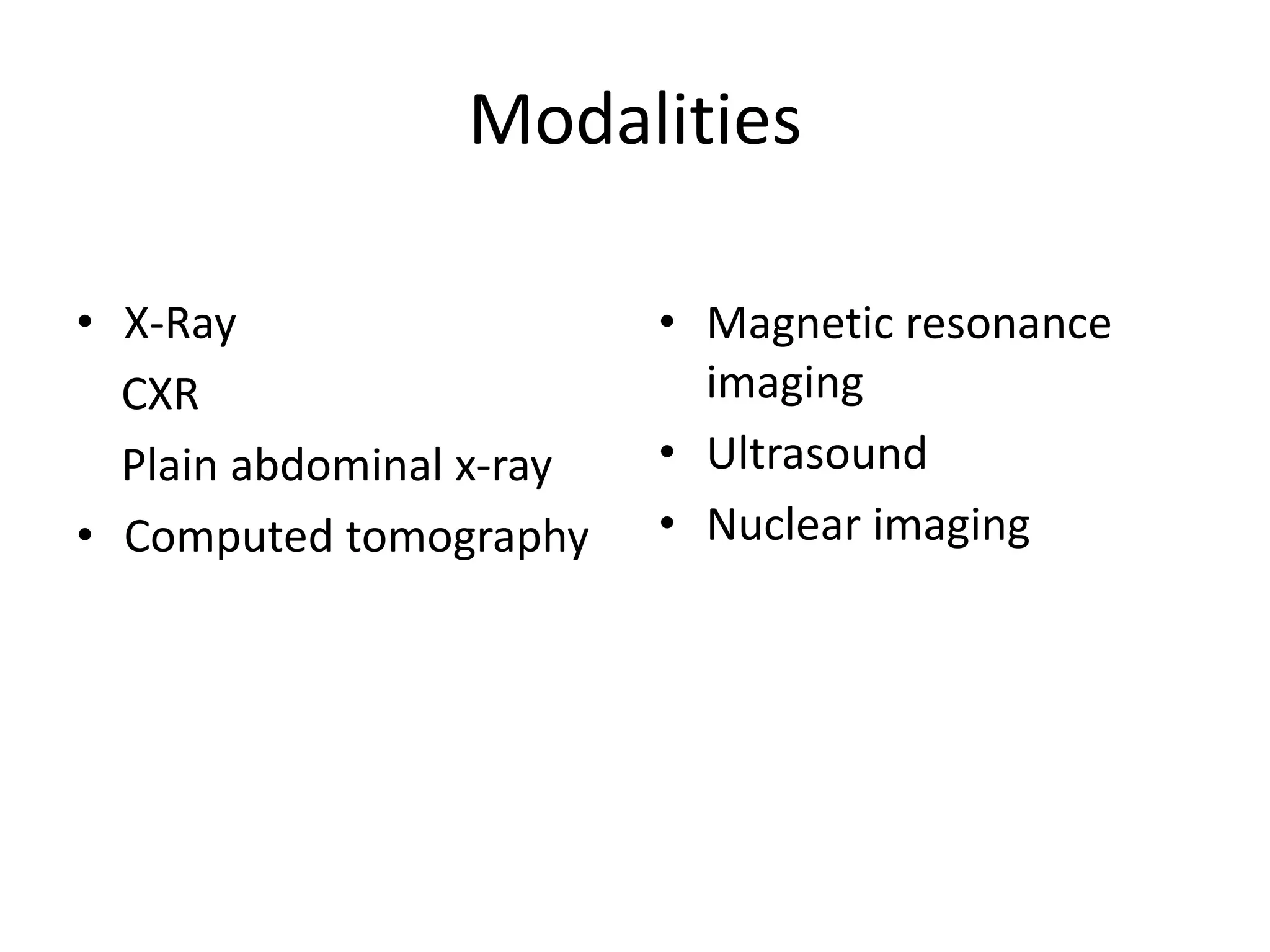 Modalities

• X-Ray

CXR

Plain abdominal x-ray

• Computed tomography

• Magnetic resonance imaging

• Ultrasound

• Nuclear imaging